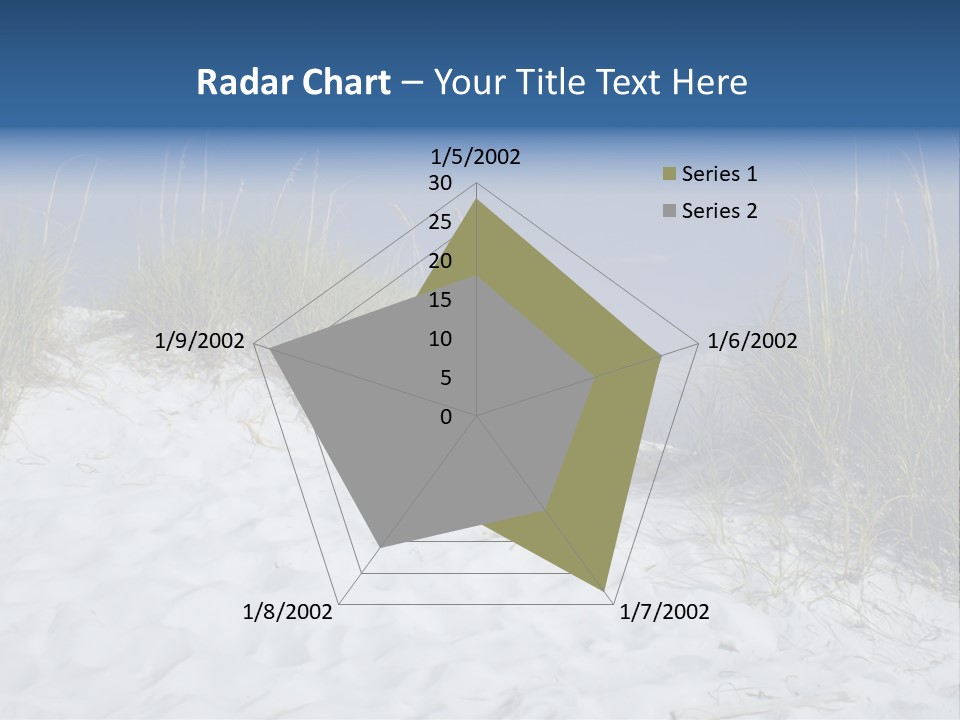 Radar Chart – Your Title Text Here

1/5/2002
30
25
20
15
10
5
0
1/6/2002
1/7/2002
1/8/2002
1/9/2002

Series 1
Series 2